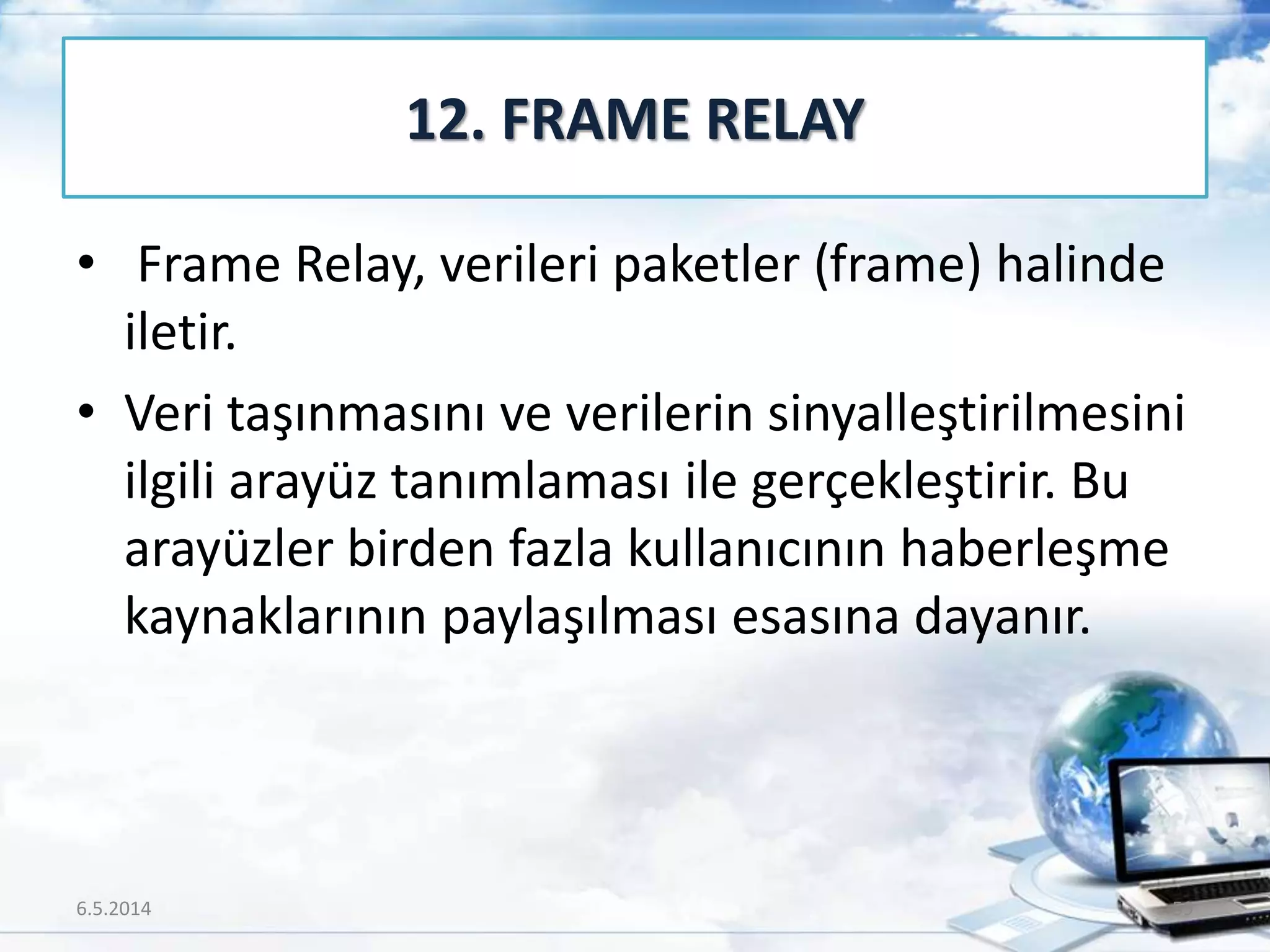 12. FRAME RELAY

• Frame Relay, verileri paketler (frame) halinde iletir.

• Veri taşınmasını ve verilerin sinyalleştirilmesini ilgili arayüz tanımlaması ile gerçekleştirir. Bu arayüzler birden fazla kullanıcının haberleşme kaynaklarının paylaşılması esasına dayanır.

6.5.2014